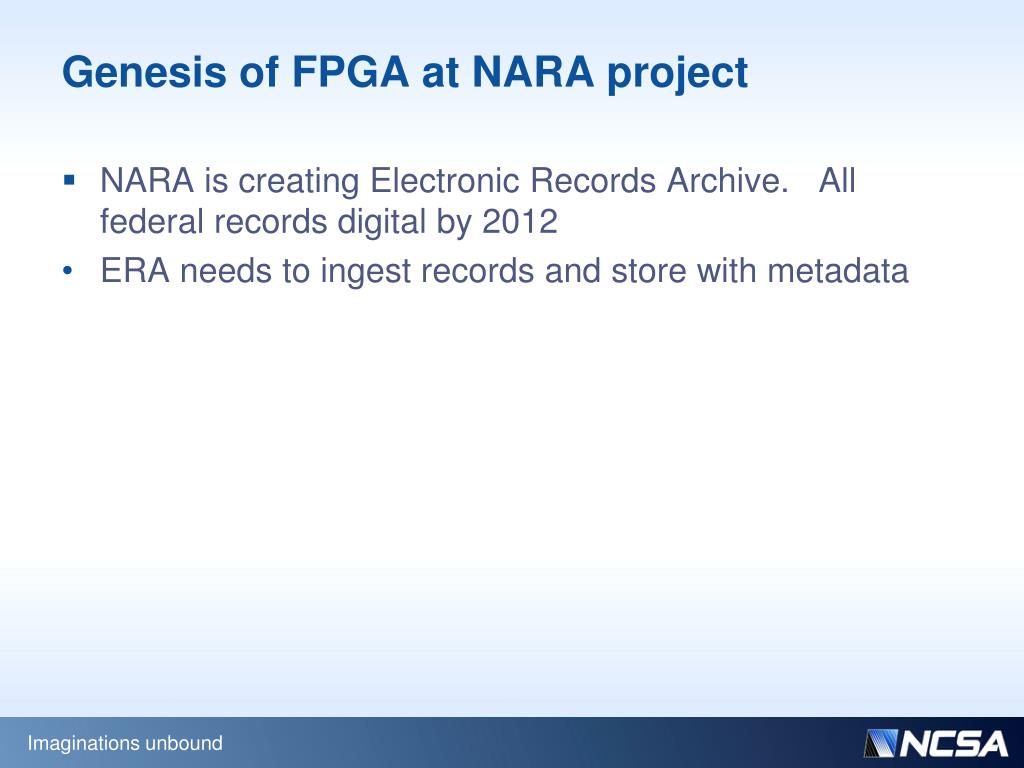 Genesis of FPGA at NARA project

▪ NARA is creating Electronic Records Archive. All federal records digital by 2012

• ERA needs to ingest records and store with metadata

Imaginations unbound

NCSA